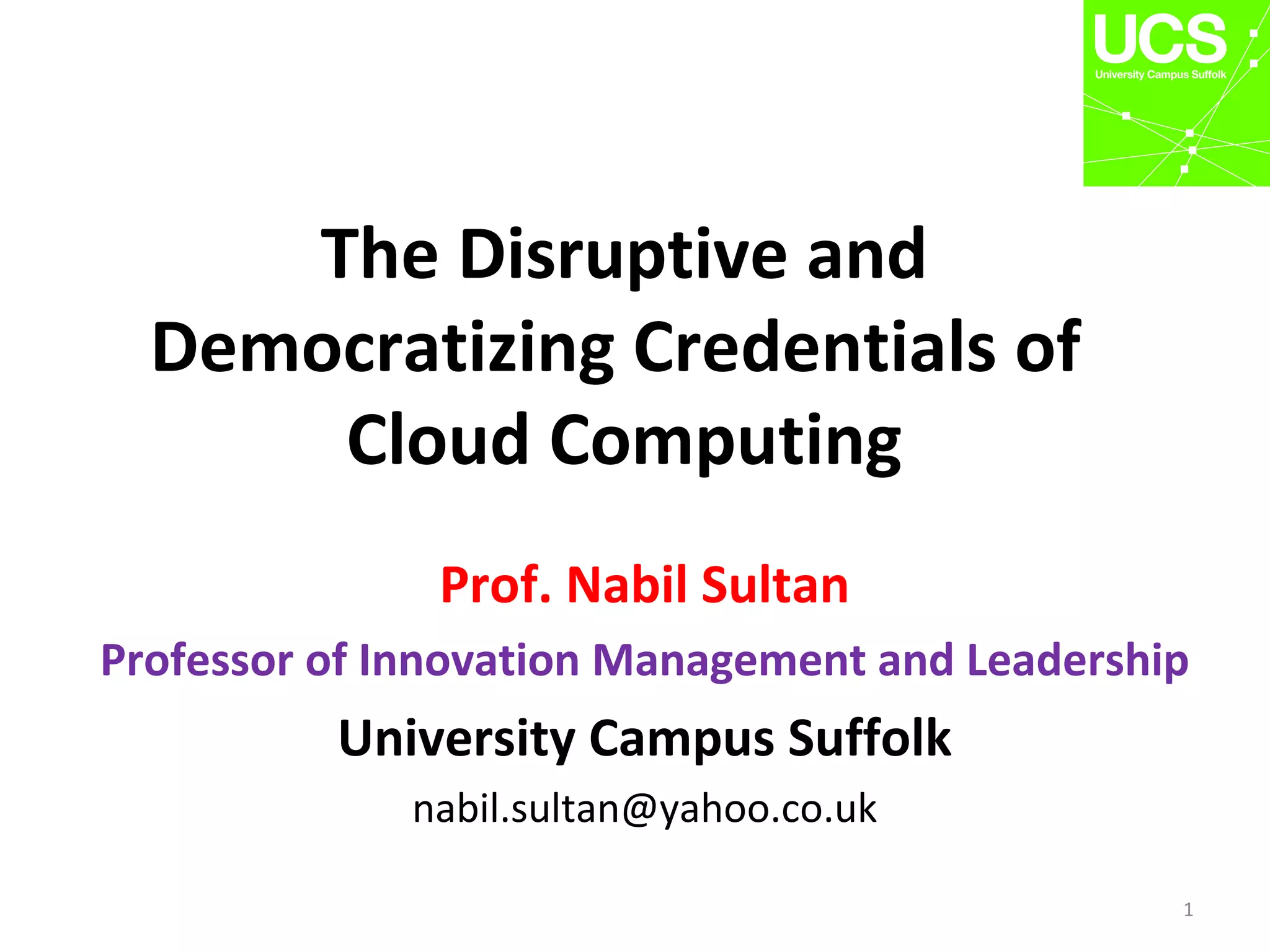 UCS
University Campus Suffolk

The Disruptive and Democratizing Credentials of Cloud Computing

Prof. Nabil Sultan

Professor of Innovation Management and Leadership

University Campus Suffolk

nabil.sultan@yahoo.co.uk

1